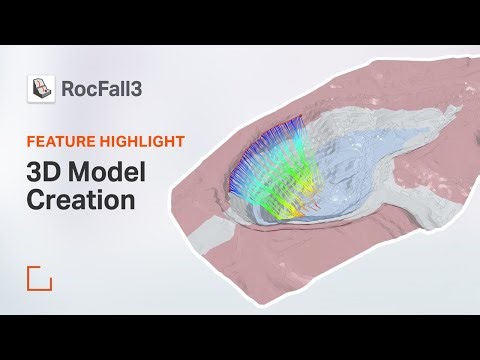 RocFall3

FEATURE HIGHLIGHT

3D Model Creation